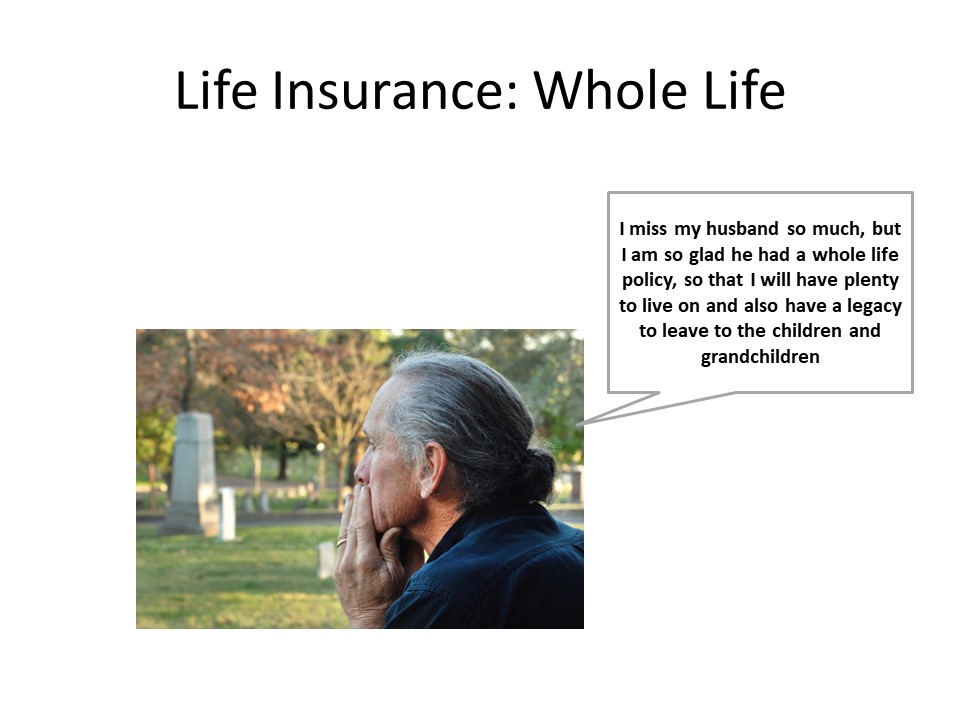 Life Insurance: Whole Life

I miss my husband so much, but I am so glad he had a whole life policy, so that I will have plenty to live on and also have a legacy to leave to the children and grandchildren